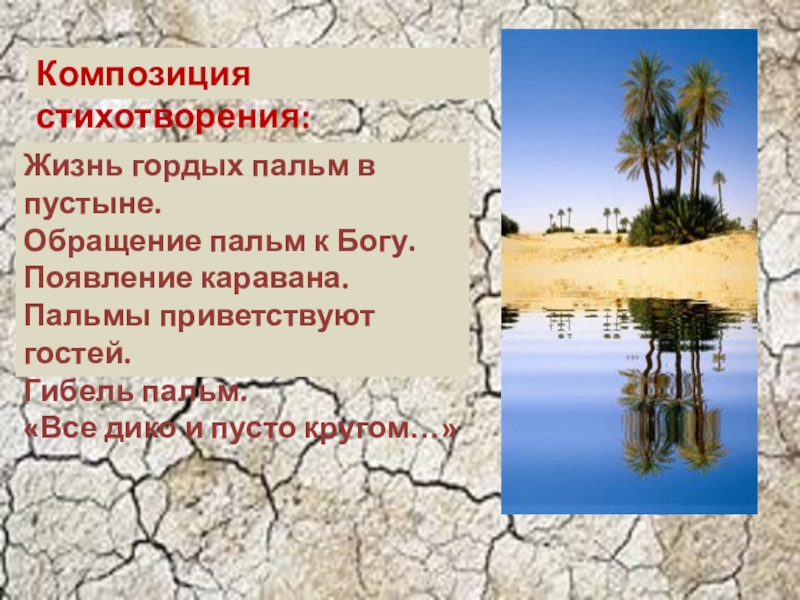 Композиция стихотворения:

Жизнь гордых пальм в пустыне.
Обращение пальм к Богу.
Появление каравана.
Пальмы приветствуют гостей.
Гибель пальм.
«Все дико и пусто кругом…»